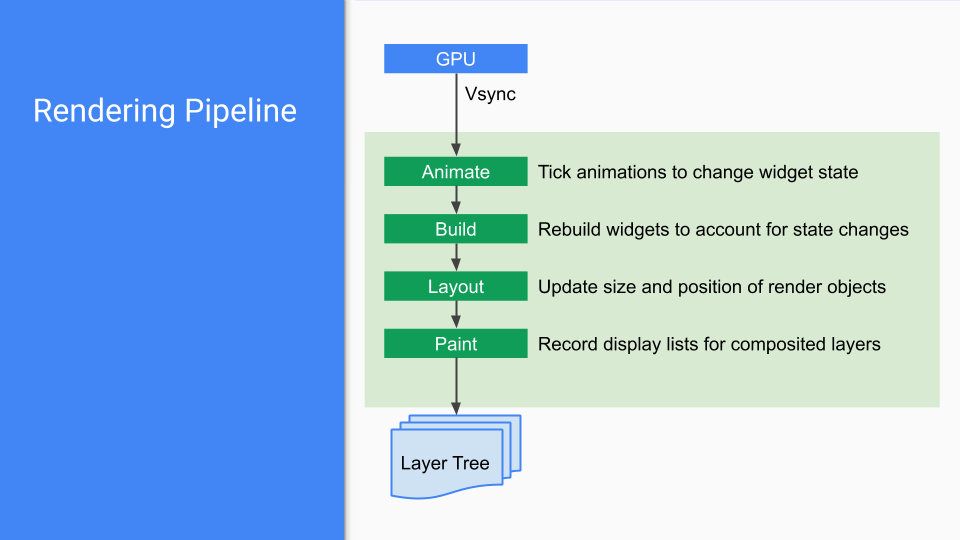 Rendering Pipeline

GPU

Vsync

Animate
Tick animations to change widget state

Build
Rebuild widgets to account for state changes

Layout
Update size and position of render objects

Paint
Record display lists for composited layers

Layer Tree